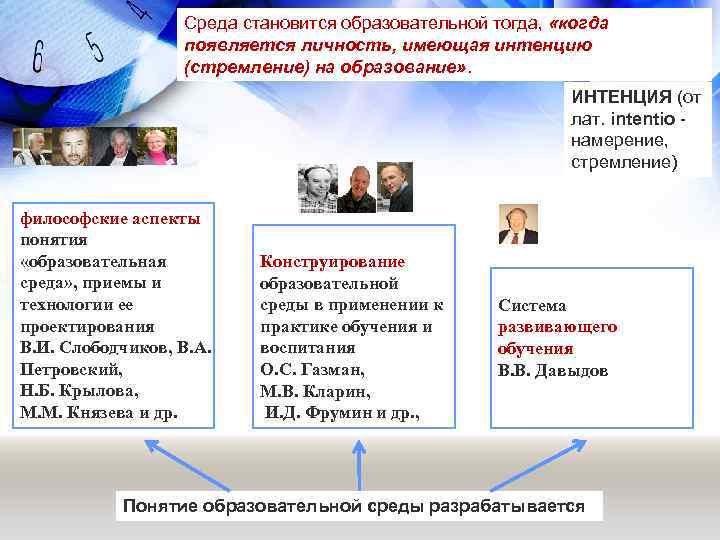 6 5 4

Среда становится образовательной тогда, «когда появляется личность, имеющая интенцию (стремление) на образование».

ИНТЕНЦИЯ (от лат. intentio - намерение, стремление)

философские аспекты понятия «образовательная среда», приемы и технологии ее проектирования В.И. Слободчиков, В.А. Петровский, Н.Б. Крылова, М.М. Князева и др.

Конструирование образовательной среды в применении к практике обучения и воспитания О.С. Газман, М.В. Кларин, И.Д. Фрумин и др.,

Система развивающего обучения В.В. Давыдов

Понятие образовательной среды разрабатывается